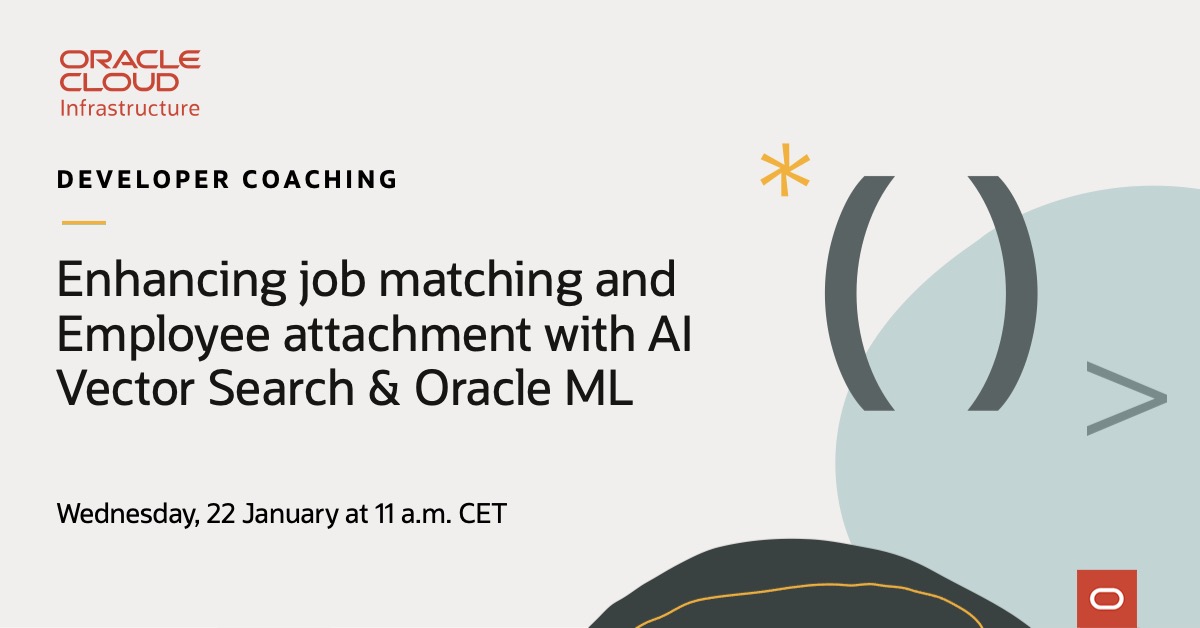 ORACLE CLOUD
Infrastructure

DEVELOPER COACHING

Enhancing job matching and Employee attachment with AI Vector Search & Oracle ML

Wednesday, 22 January at 11 a.m. CET

*
( )
>